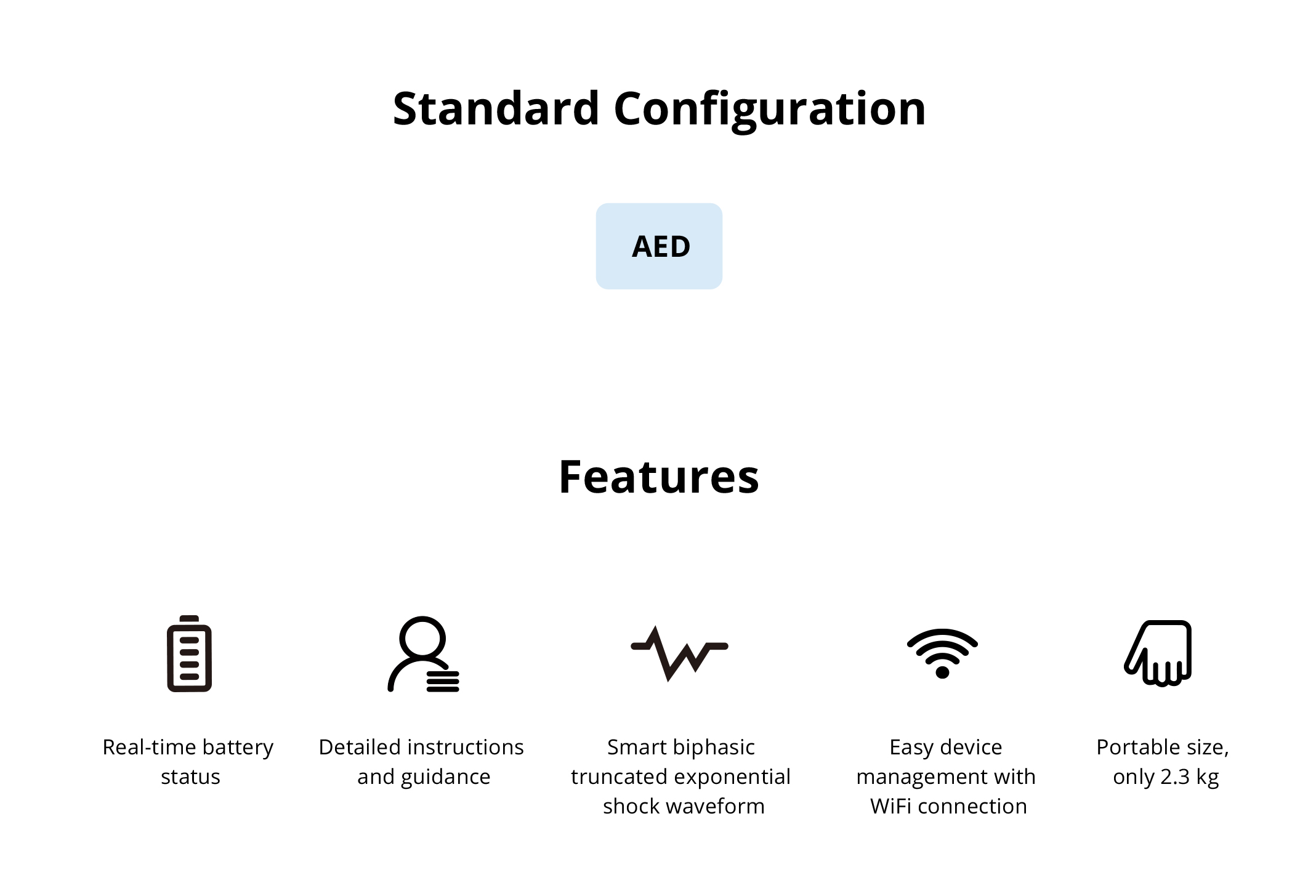 Standard Configuration

AED

Features

Real-time battery status

Detailed instructions and guidance

Smart biphasic truncated exponential shock waveform

Easy device management with WiFi connection

Portable size, only 2.3 kg